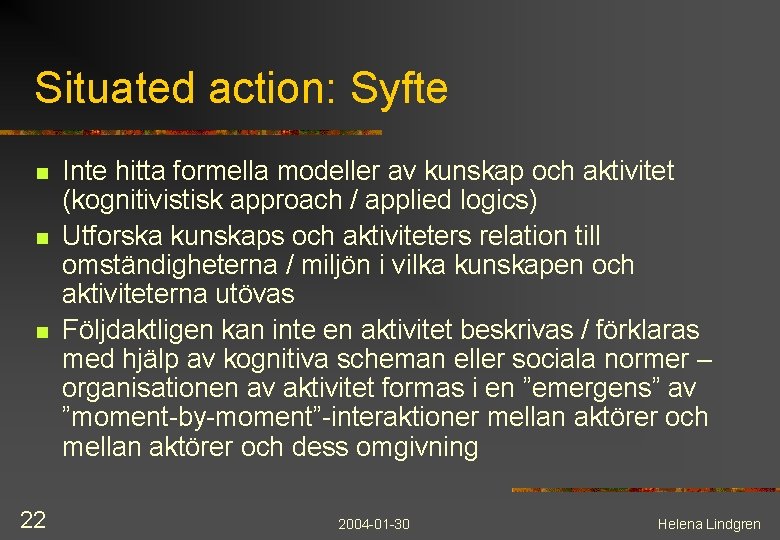 Situated action: Syfte

- Inte hitta formella modeller av kunskap och aktivitet (kognitivistisk approach / applied logics)
- Utforska kunskaps och aktiviteters relation till omständigheterna / miljön i vilka kunskapen och aktiviteterna utövas
- Följdaktligen kan inte en aktivitet beskrivas / förklaras med hjälp av kognitiva scheman eller sociala normer – organisationen av aktivitet formas i en ”emergens” av ”moment-by-moment”-interaktioner mellan aktörer och mellan aktörer och dess omgivning

22

2004-01-30

Helena Lindgren